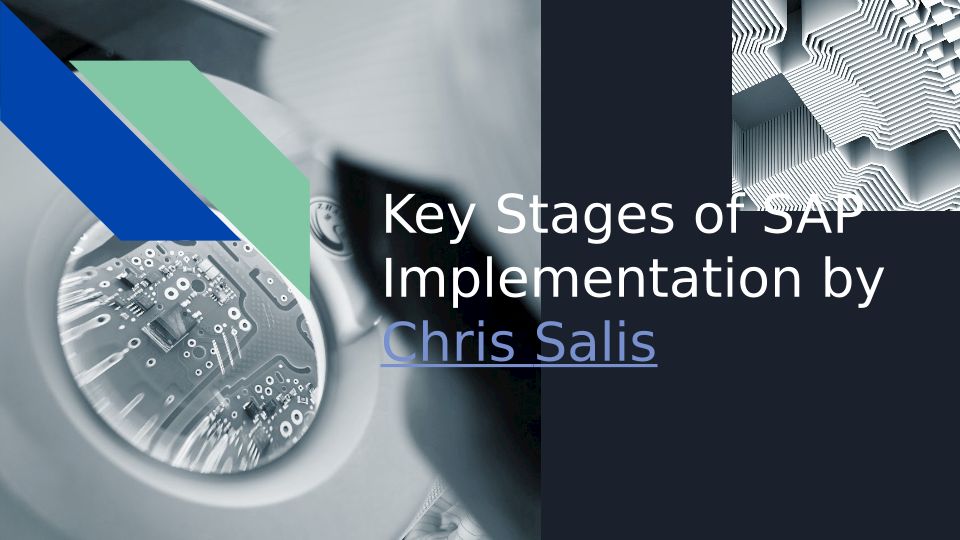 Key Stages of SAP Implementation by Chris Salis